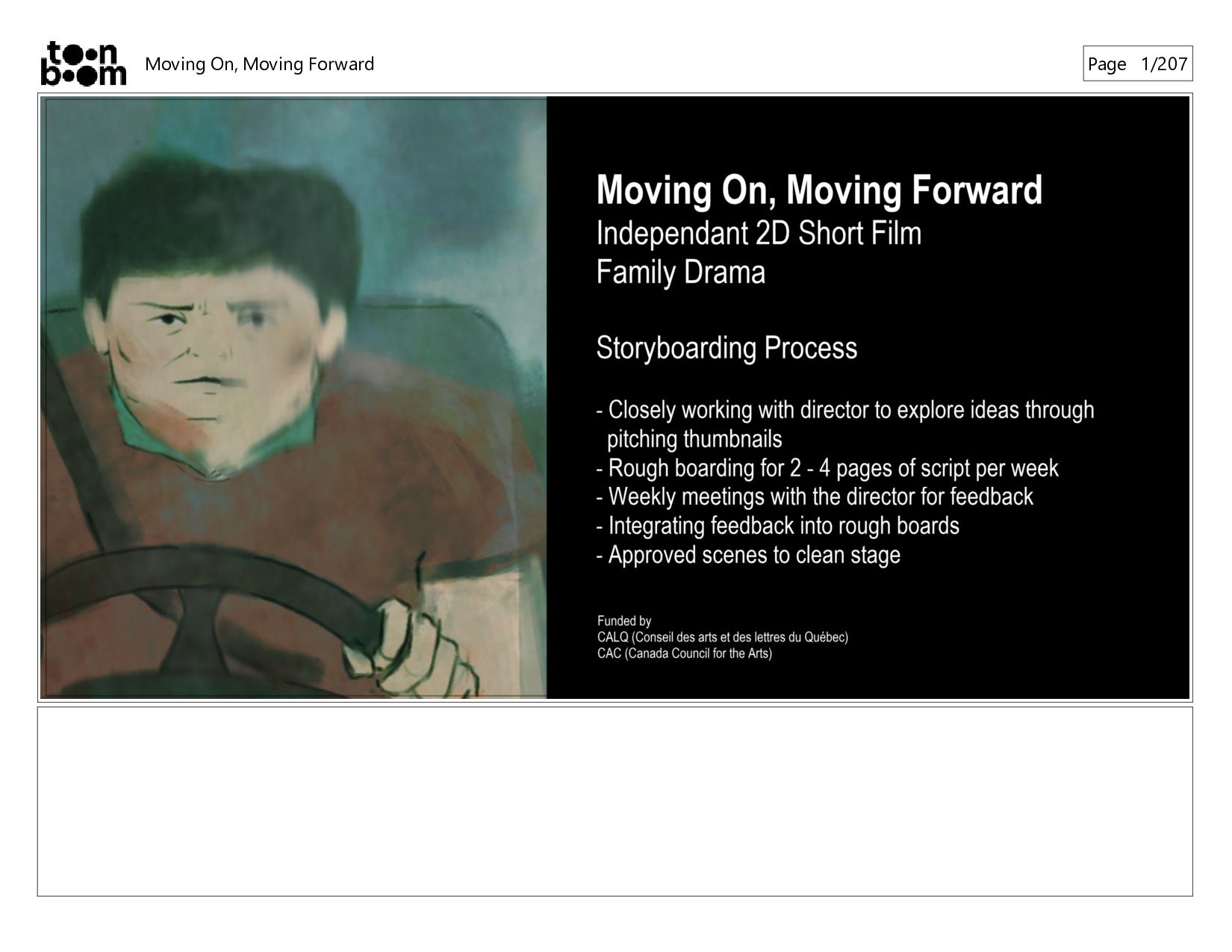 toon boom Moving On, Moving Forward

Page 1/207

Moving On, Moving Forward
Independant 2D Short Film
Family Drama

Storyboarding Process

- Closely working with director to explore ideas through pitching thumbnails
- Rough boarding for 2 - 4 pages of script per week
- Weekly meetings with the director for feedback
- Integrating feedback into rough boards
- Approved scenes to clean stage

Funded by
CALQ (Conseil des arts et des lettres du Québec)
CAC (Canada Council for the Arts)